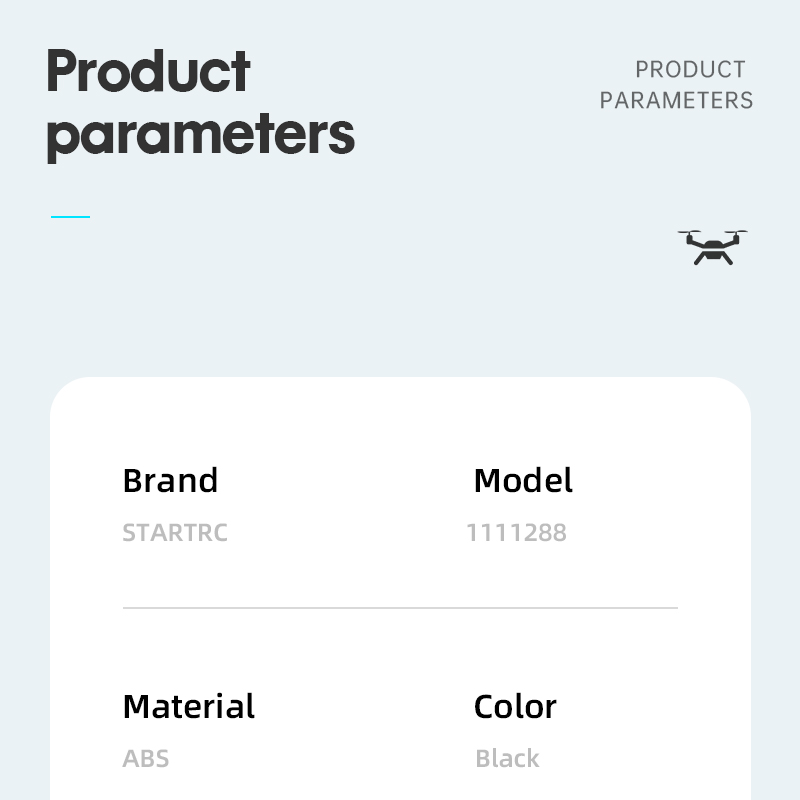 Product parameters

PRODUCT PARAMETERS

Brand
STARTRC

Model
1111288

Material
ABS

Color
Black